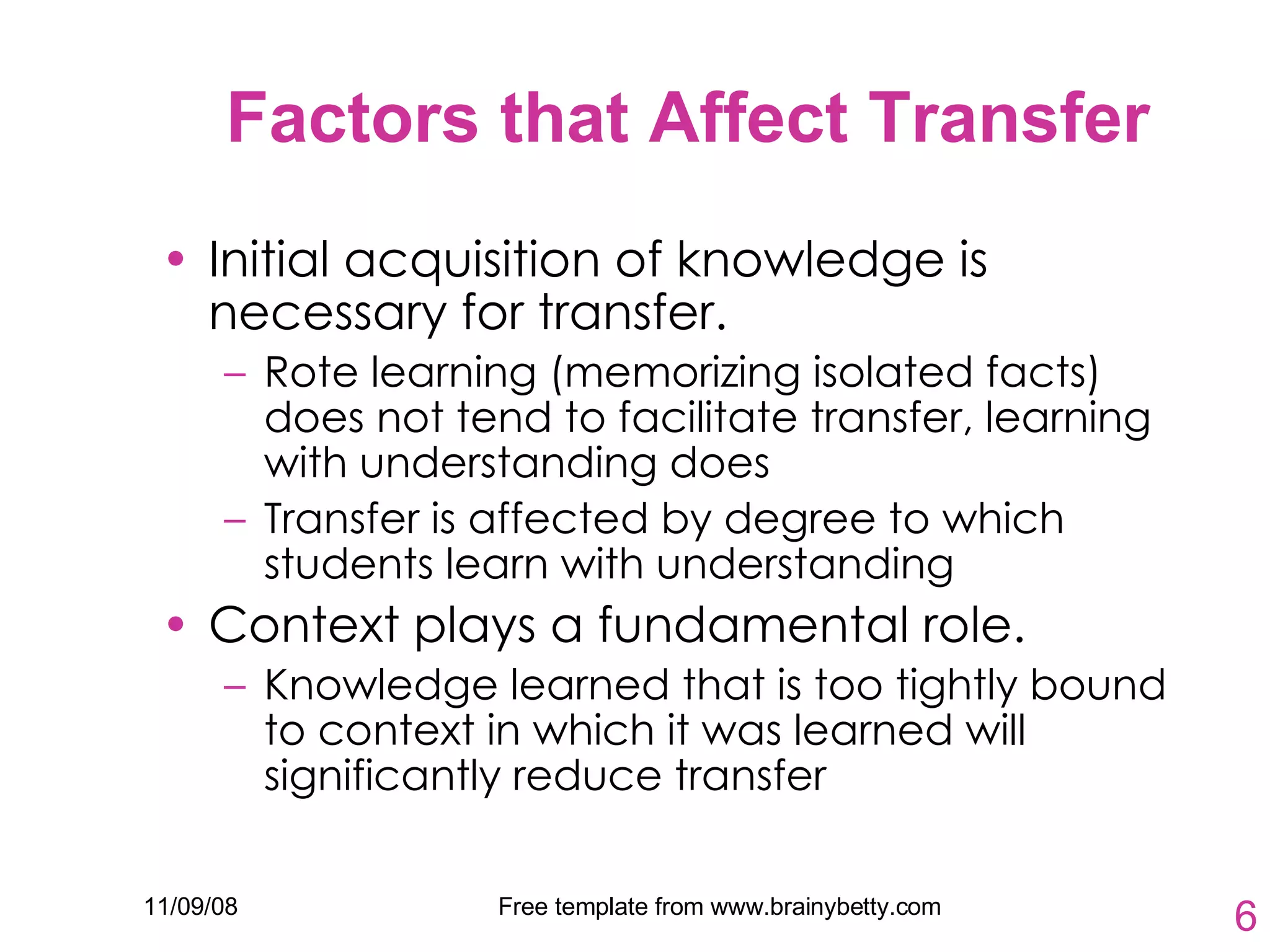 Factors that Affect Transfer

• Initial acquisition of knowledge is necessary for transfer.
– Rote learning (memorizing isolated facts) does not tend to facilitate transfer, learning with understanding does
– Transfer is affected by degree to which students learn with understanding
• Context plays a fundamental role.
– Knowledge learned that is too tightly bound to context in which it was learned will significantly reduce transfer

11/09/08
Free template from www.brainybetty.com
6